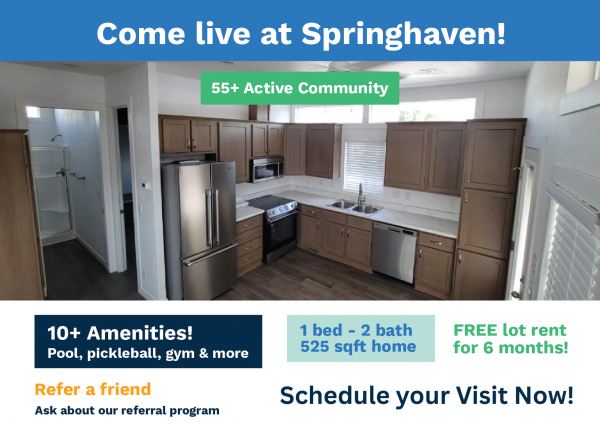 Come live at Springhaven!

55+ Active Community

10+ Amenities!
Pool, pickleball, gym & more

1 bed - 2 bath
525 sqft home

FREE lot rent
for 6 months!

Refer a friend
Ask about our referral program

Schedule your Visit Now!